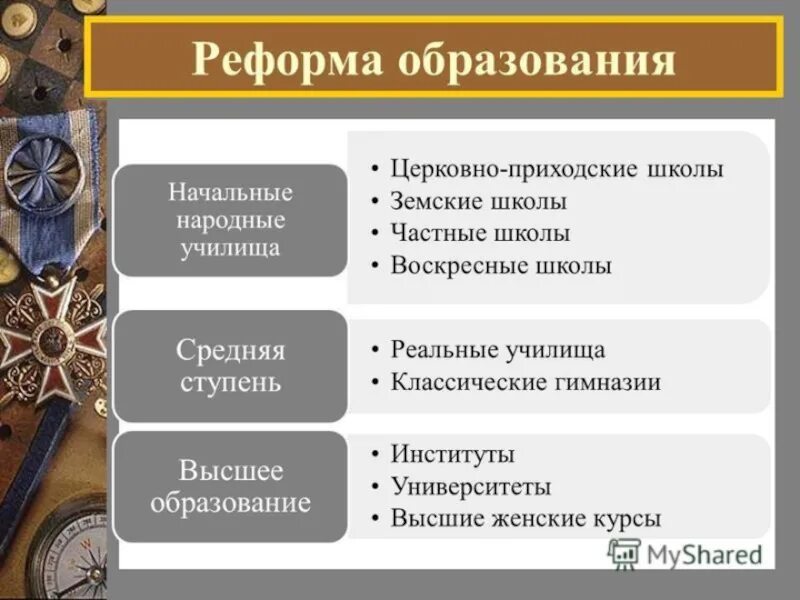 Реформа образования

Начальные народные училища

• Церковно-приходские школы
• Земские школы
• Частные школы
• Воскресные школы

Средняя ступень

• Реальные училища
• Классические гимназии

Высшее образование

• Институты
• Университеты
• Высшие женские курсы

MyShared